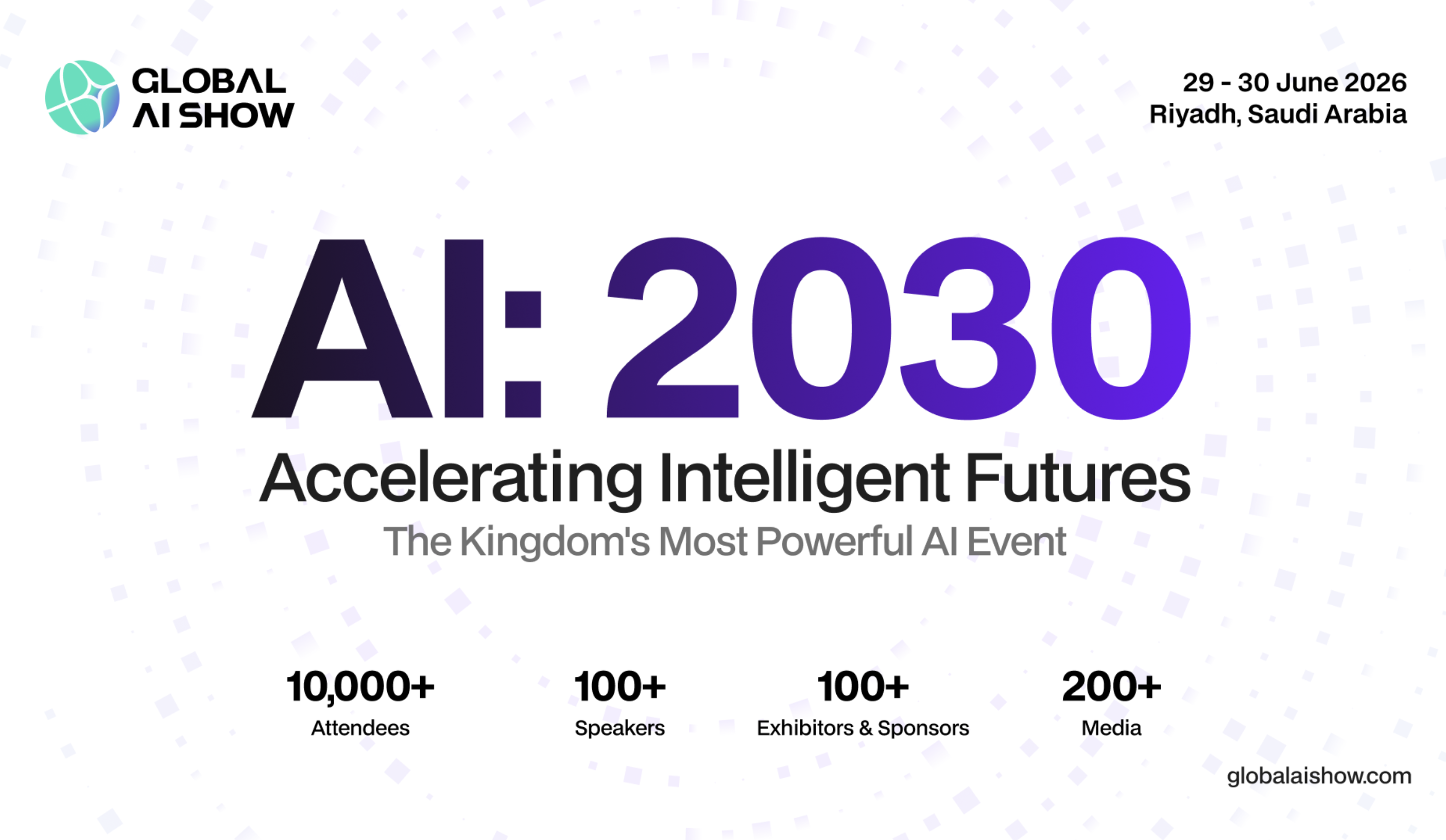 GLOBAL
AI SHOW

29 - 30 June 2026
Riyadh, Saudi Arabia

AI: 2030

Accelerating Intelligent Futures

The Kingdom's Most Powerful AI Event

10,000+
Attendees

100+
Speakers

100+
Exhibitors & Sponsors

200+
Media

globalaishow.com